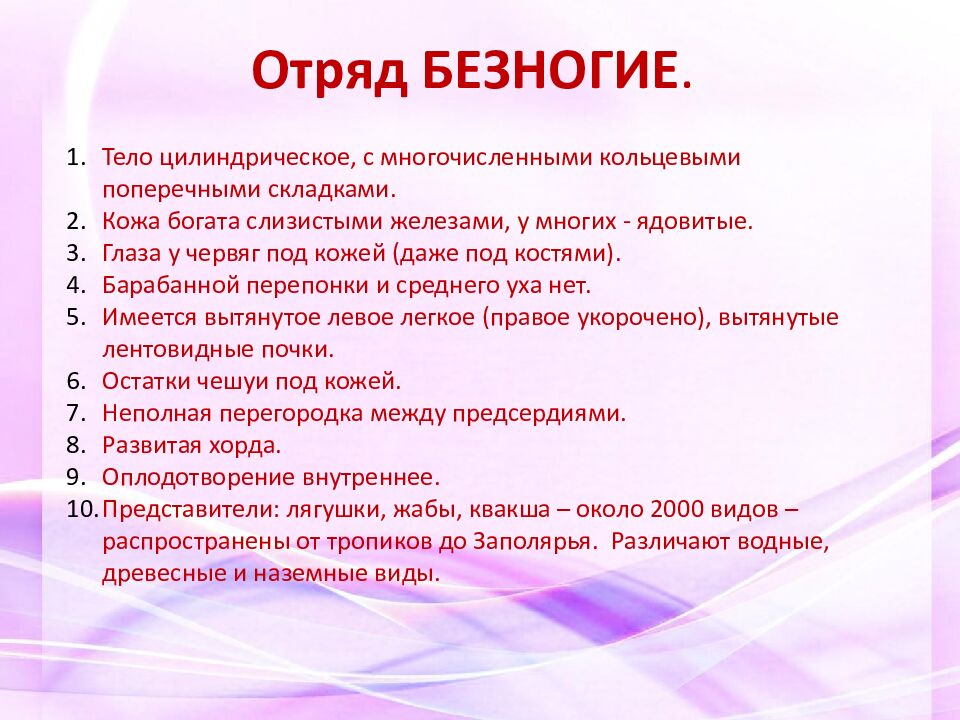 Отряд БЕЗНОГИЕ.

1. Тело цилиндрическое, с многочисленными кольцевыми поперечными складками.
2. Кожа богата слизистыми железами, у многих - ядовитые.
3. Глаза у червяг под кожей (даже под костями).
4. Барабанной перепонки и среднего уха нет.
5. Имеется вытянутое левое легкое (правое укорочено), вытянутые лентовидные почки.
6. Остатки чешуи под кожей.
7. Неполная перегородка между предсердиями.
8. Развитая хорда.
9. Оплодотворение внутреннее.
10. Представители: лягушки, жабы, квакша – около 2000 видов – распространены от тропиков до Заполярья. Различают водные, древесные и наземные виды.